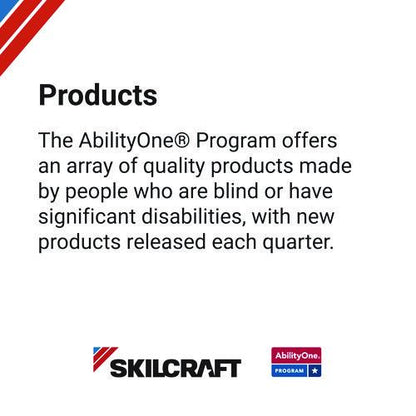 Products

The AbilityOne® Program offers an array of quality products made by people who are blind or have significant disabilities, with new products released each quarter.

SKILCRAFT

AbilityOne.
PROGRAM